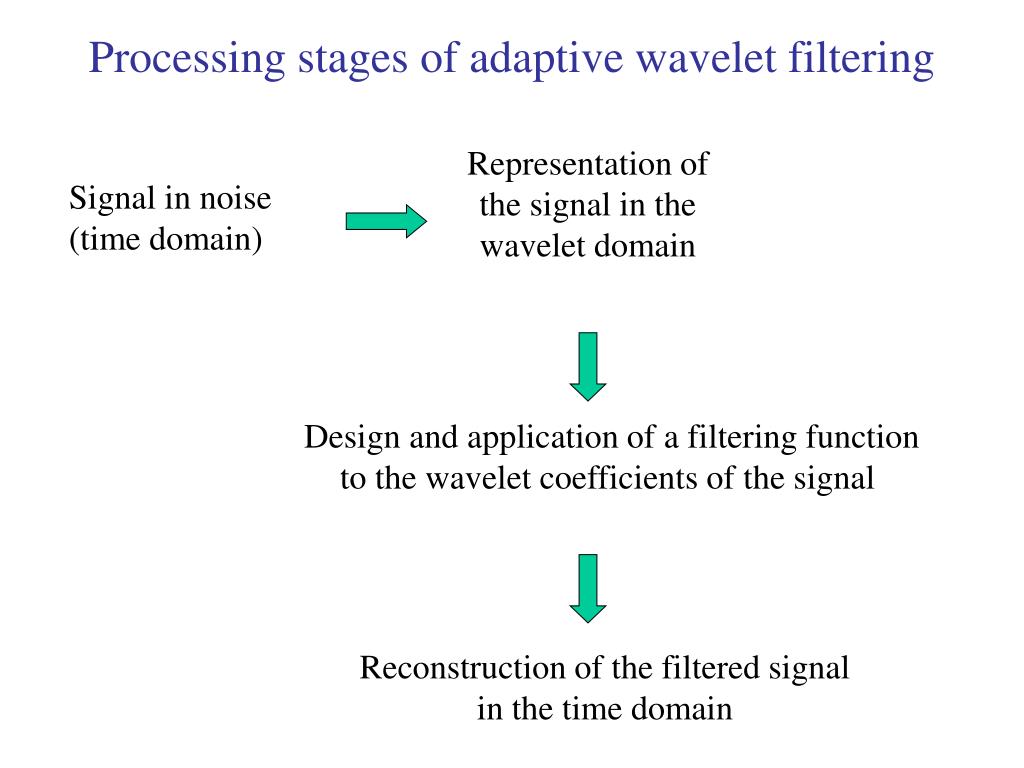 Processing stages of adaptive wavelet filtering

Signal in noise (time domain)

Representation of the signal in the wavelet domain

Design and application of a filtering function to the wavelet coefficients of the signal

Reconstruction of the filtered signal in the time domain